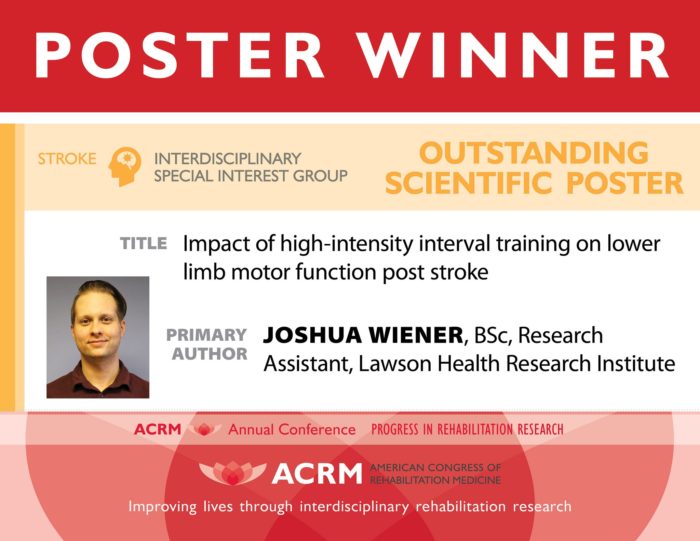 POSTER WINNER

STROKE INTERDISCIPLINARY SPECIAL INTEREST GROUP

OUTSTANDING SCIENTIFIC POSTER

TITLE Impact of high-intensity interval training on lower limb motor function post stroke

PRIMARY AUTHOR JOSHUA WIENER, BSc, Research Assistant, Lawson Health Research Institute

ACRM Annual Conference PROGRESS IN REHABILITATION RESEARCH

ACRM AMERICAN CONGRESS OF REHABILITATION MEDICINE

Improving lives through interdisciplinary rehabilitation research